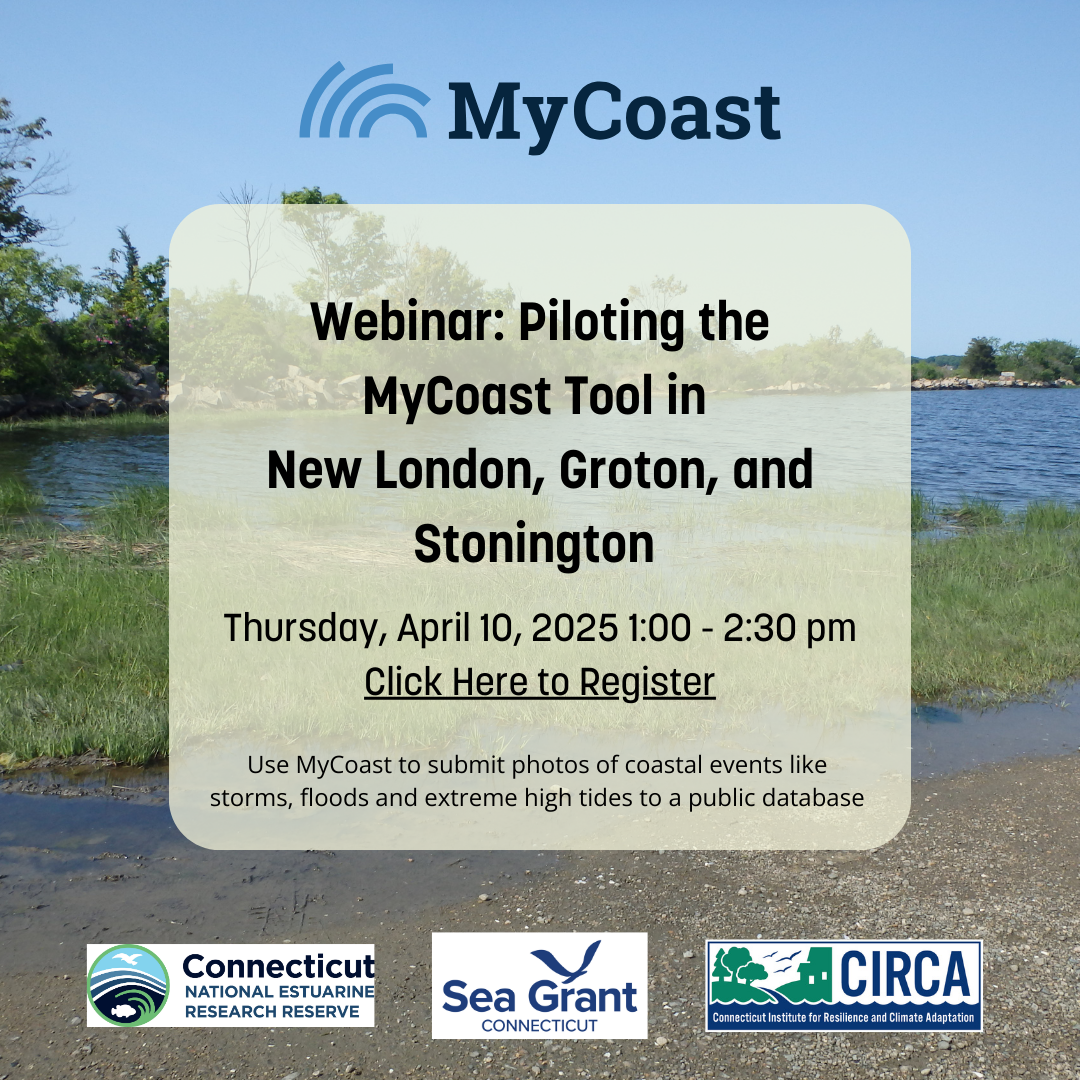 MyCoast

Webinar: Piloting the MyCoast Tool in New London, Groton, and Stonington

Thursday, April 10, 2025 1:00 - 2:30 pm
Click Here to Register

Use MyCoast to submit photos of coastal events like storms, floods and extreme high tides to a public database

Connecticut NATIONAL ESTUARINE RESEARCH RESERVE

Sea Grant CONNECTICUT

CIRCA
Connecticut Institute for Resilience and Climate Adaptation